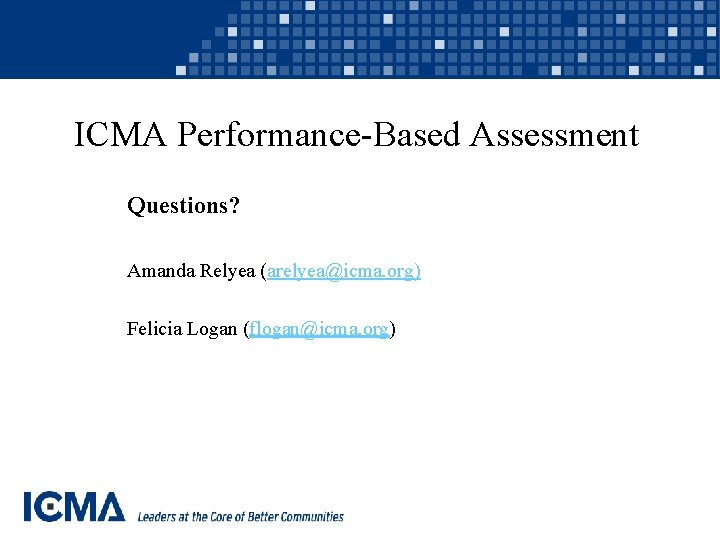 ICMA Performance-Based Assessment

Questions?

Amanda Relyea (arelyea@icma.org)

Felicia Logan (flogan@icma.org)

ICMA Leaders at the Core of Better Communities